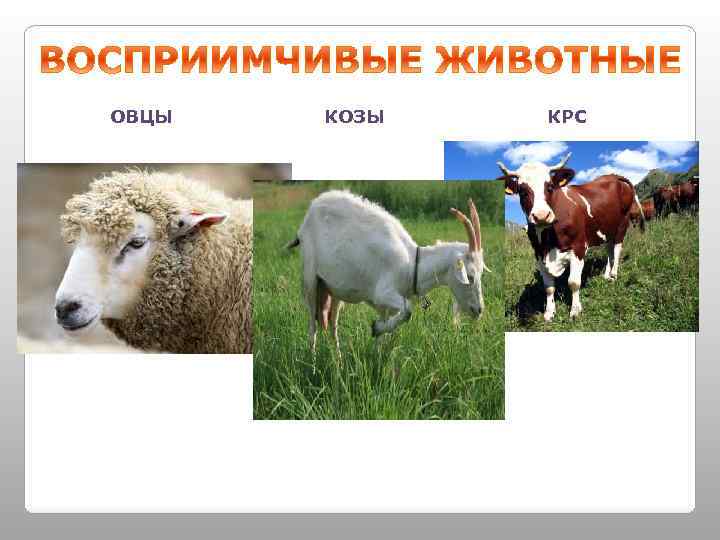 ВОСПРИИМЧИВЫЕ ЖИВОТНЫЕ

ОВЦЫ

КОЗЫ

КРС